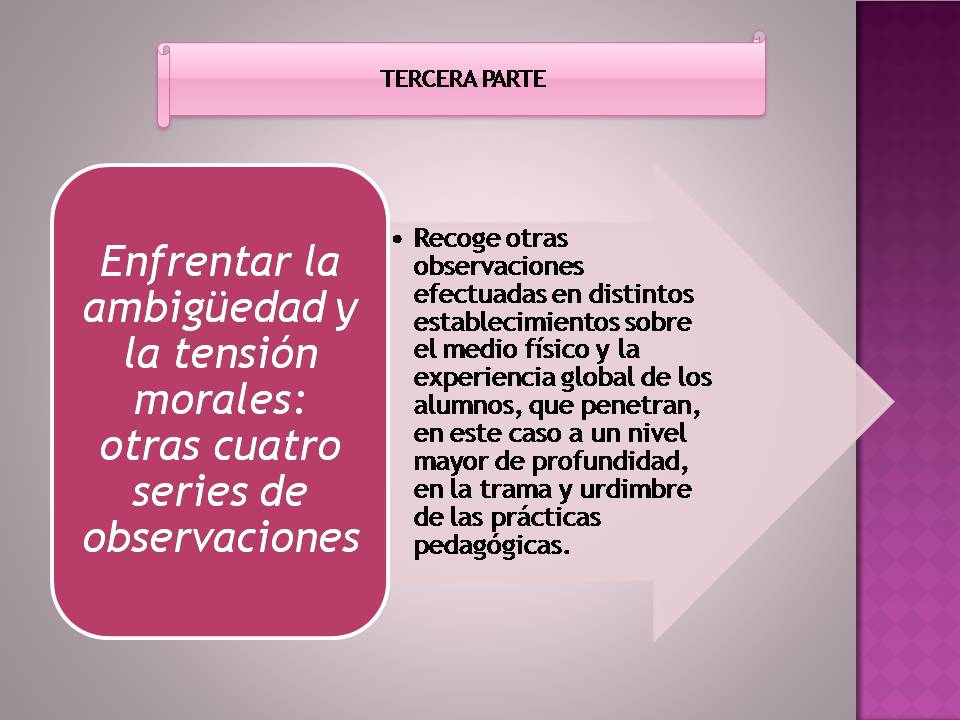 TERCERA PARTE

Enfrentar la ambigüedad y la tensión morales: otras cuatro series de observaciones

• Recoge otras observaciones efectuadas en distintos establecimientos sobre el medio físico y la experiencia global de los alumnos, que penetran, en este caso a un nivel mayor de profundidad, en la trama y urdimbre de las prácticas pedagógicas.